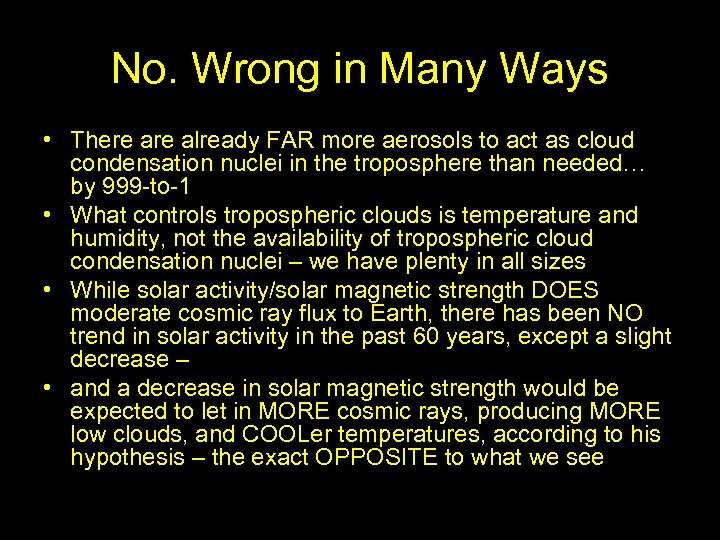 No. Wrong in Many Ways

• There are already FAR more aerosols to act as cloud condensation nuclei in the troposphere than needed… by 999-to-1
• What controls tropospheric clouds is temperature and humidity, not the availability of tropospheric cloud condensation nuclei – we have plenty in all sizes
• While solar activity/solar magnetic strength DOES moderate cosmic ray flux to Earth, there has been NO trend in solar activity in the past 60 years, except a slight decrease –
• and a decrease in solar magnetic strength would be expected to let in MORE cosmic rays, producing MORE low clouds, and COOLer temperatures, according to his hypothesis – the exact OPPOSITE to what we see